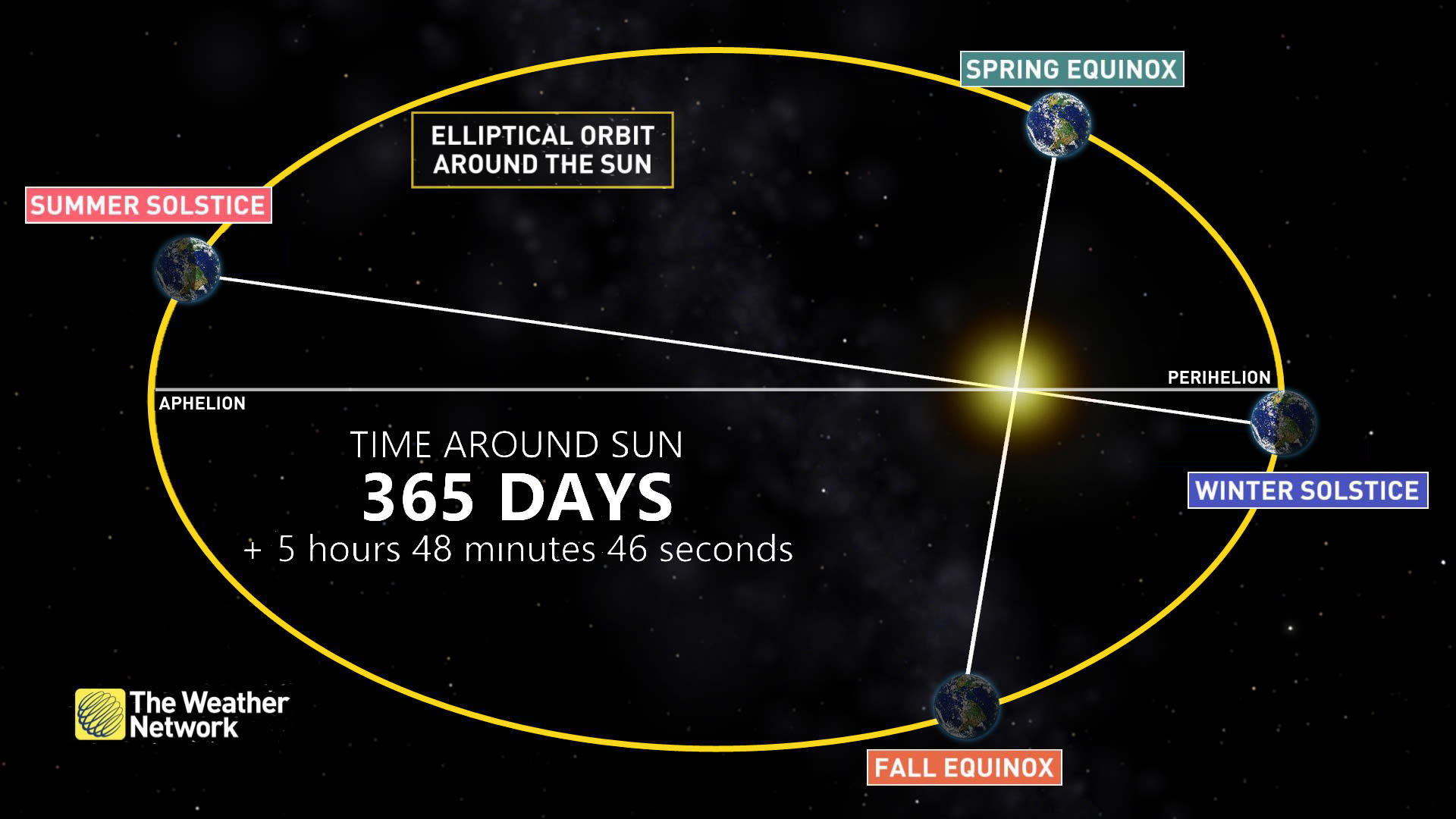 SPRING EQUINOX

ELLIPTICAL ORBIT AROUND THE SUN

SUMMER SOLSTICE

PERIHELION

APHELION

TIME AROUND SUN
365 DAYS
+ 5 hours 48 minutes 46 seconds

WINTER SOLSTICE

The Weather Network

FALL EQUINOX